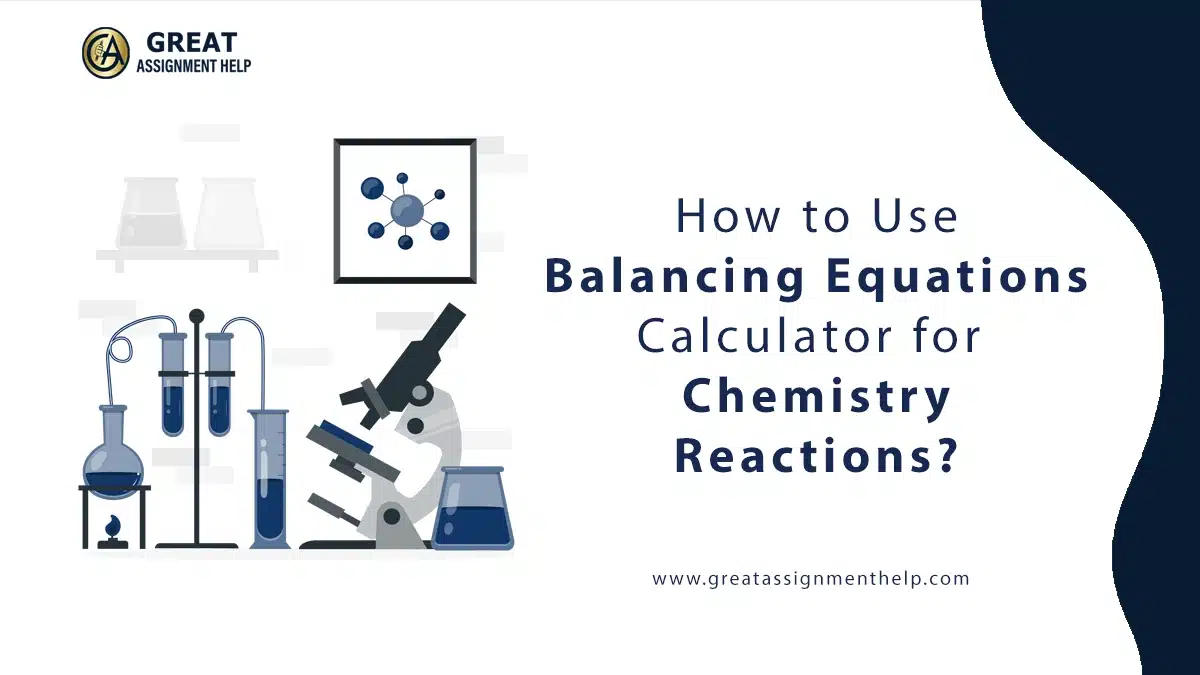 GA GREAT ASSIGNMENT HELP

How to Use Balancing Equations Calculator for Chemistry Reactions?

www.greatassignmenthelp.com